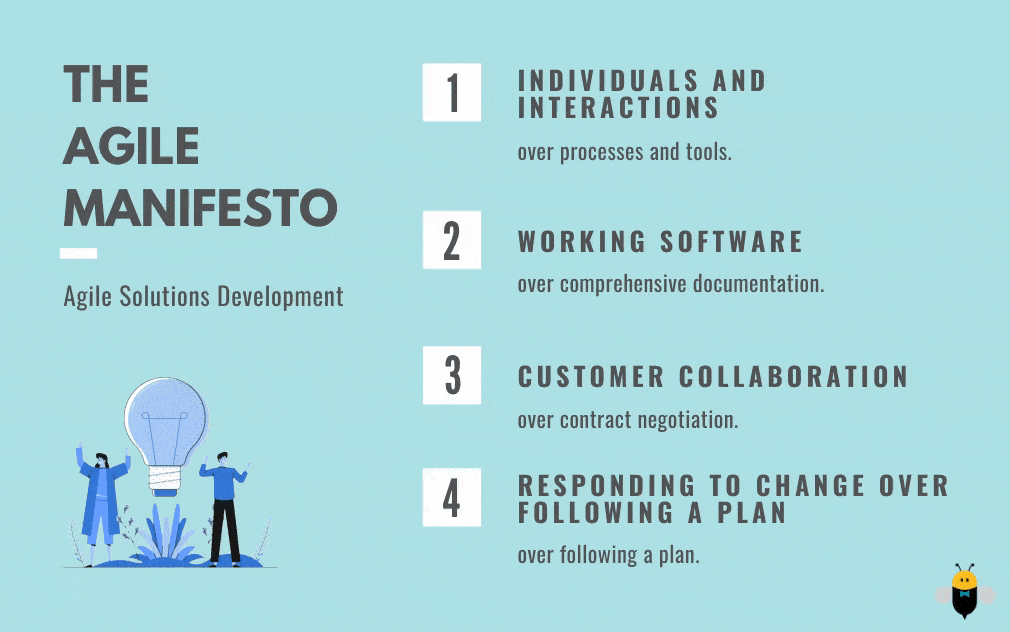 THE AGILE MANIFESTO

Agile Solutions Development

1

INDIVIDUALS AND INTERACTIONS

over processes and tools.

2

WORKING SOFTWARE

over comprehensive documentation.

3

CUSTOMER COLLABORATION

over contract negotiation.

4

RESPONDING TO CHANGE OVER FOLLOWING A PLAN

over following a plan.